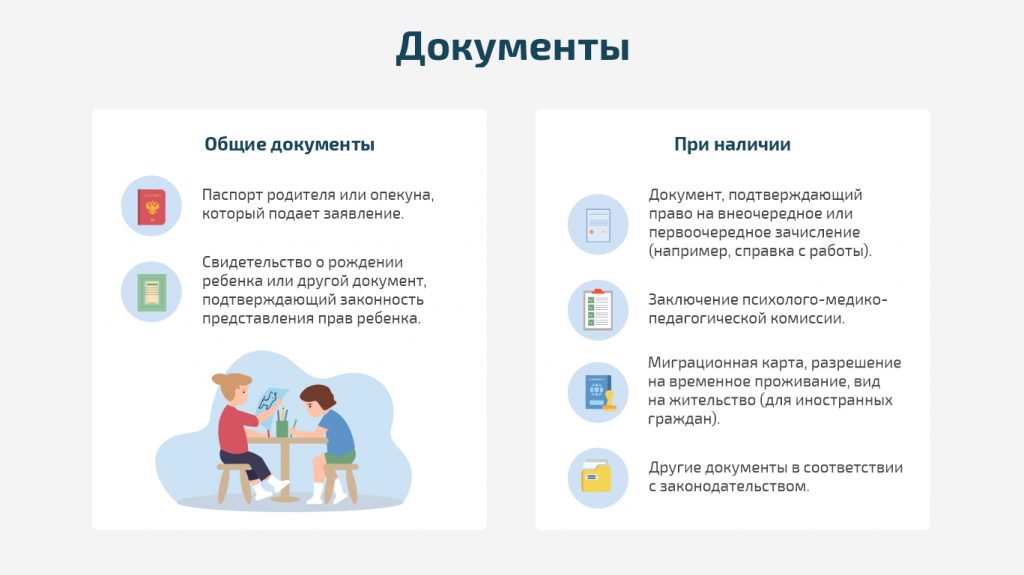 Документы

Общие документы

Паспорт родителя или опекуна, который подает заявление.

Свидетельство о рождении ребенка или другой документ, подтверждающий законность представления прав ребенка.

При наличии

Документ, подтверждающий право на внеочередное или первоочередное зачисление (например, справка с работы).

Заключение психолого-медико-педагогической комиссии.

Миграционная карта, разрешение на временное проживание, вид на жительство (для иностранных граждан).

Другие документы в соответствии с законодательством.